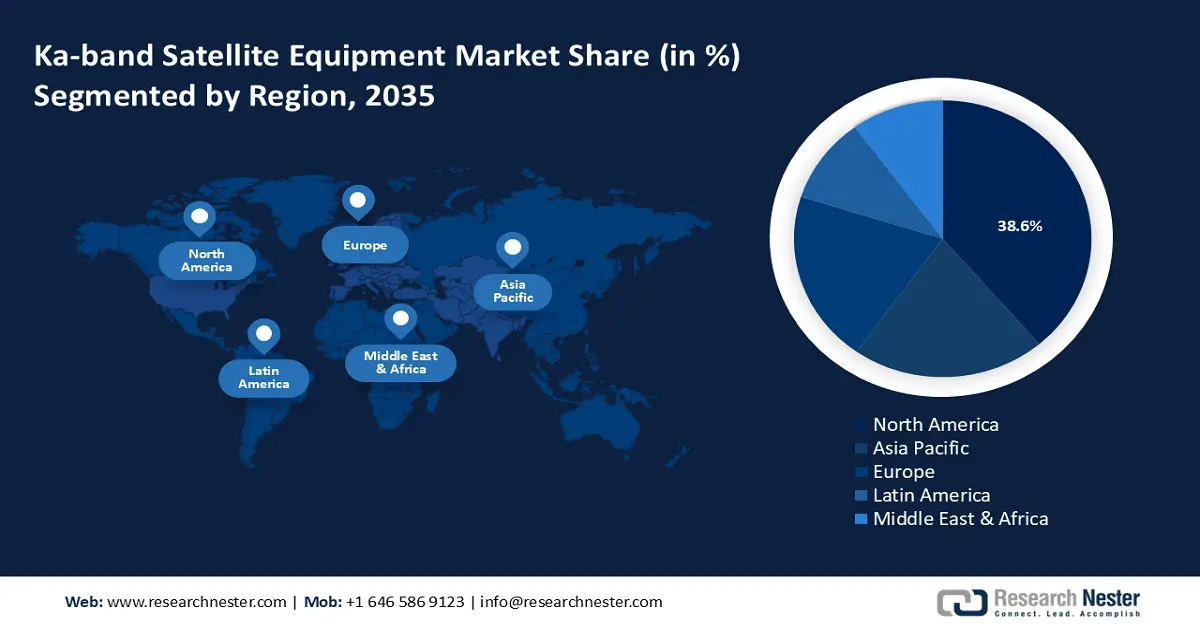 Ka-band Satellite Equipment Market Share (in %) Segmented by Region, 2035

North America

Europe

Asia Pacific

Latin America

Middle East & Africa

38.6%

North America
Asia Pacific
Europe
Latin America
Middle East & Africa

Web: www.researchnester.com | Mob: +1 646 586 9123 | info@researchnester.com

Research Nester
Connect. Lead. Accomplish